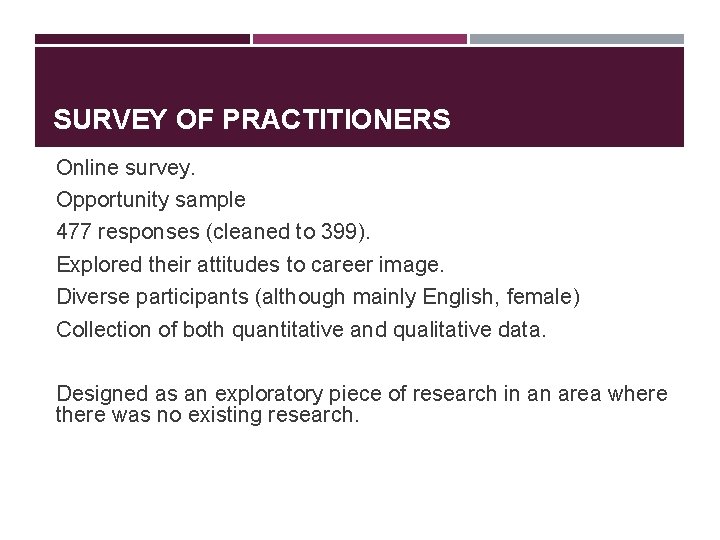 SURVEY OF PRACTITIONERS

Online survey.

Opportunity sample

477 responses (cleaned to 399).

Explored their attitudes to career image.

Diverse participants (although mainly English, female)

Collection of both quantitative and qualitative data.

Designed as an exploratory piece of research in an area where there was no existing research.